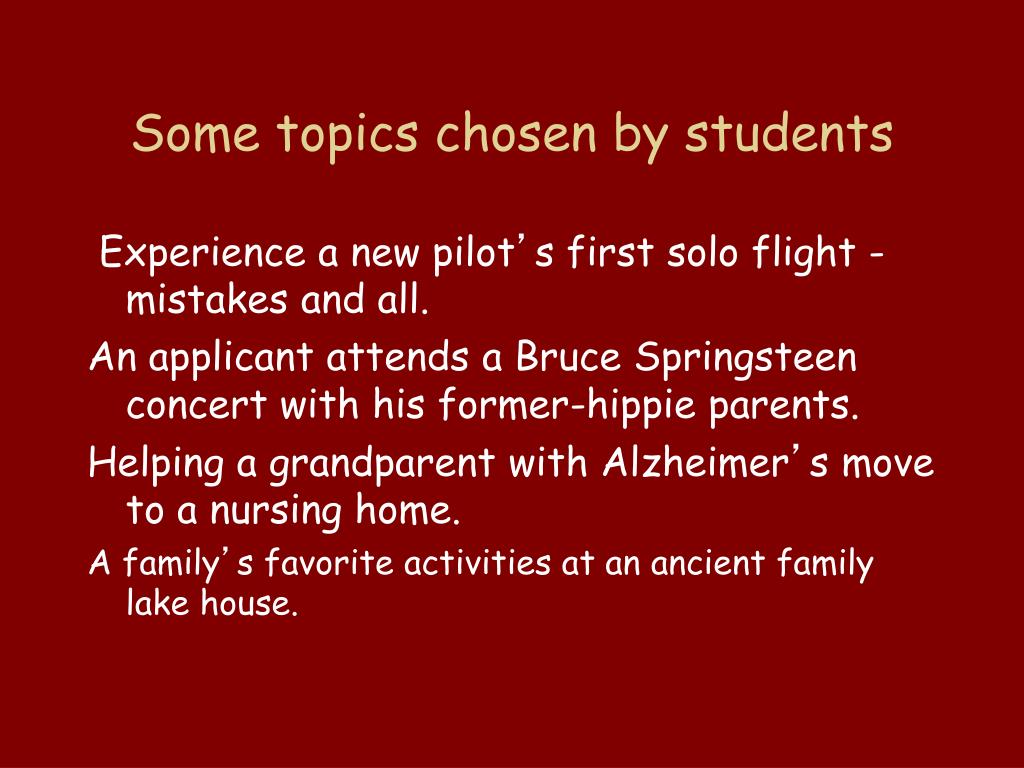 Some topics chosen by students

Experience a new pilot's first solo flight - mistakes and all.

An applicant attends a Bruce Springsteen concert with his former-hippie parents.

Helping a grandparent with Alzheimer's move to a nursing home.

A family's favorite activities at an ancient family lake house.